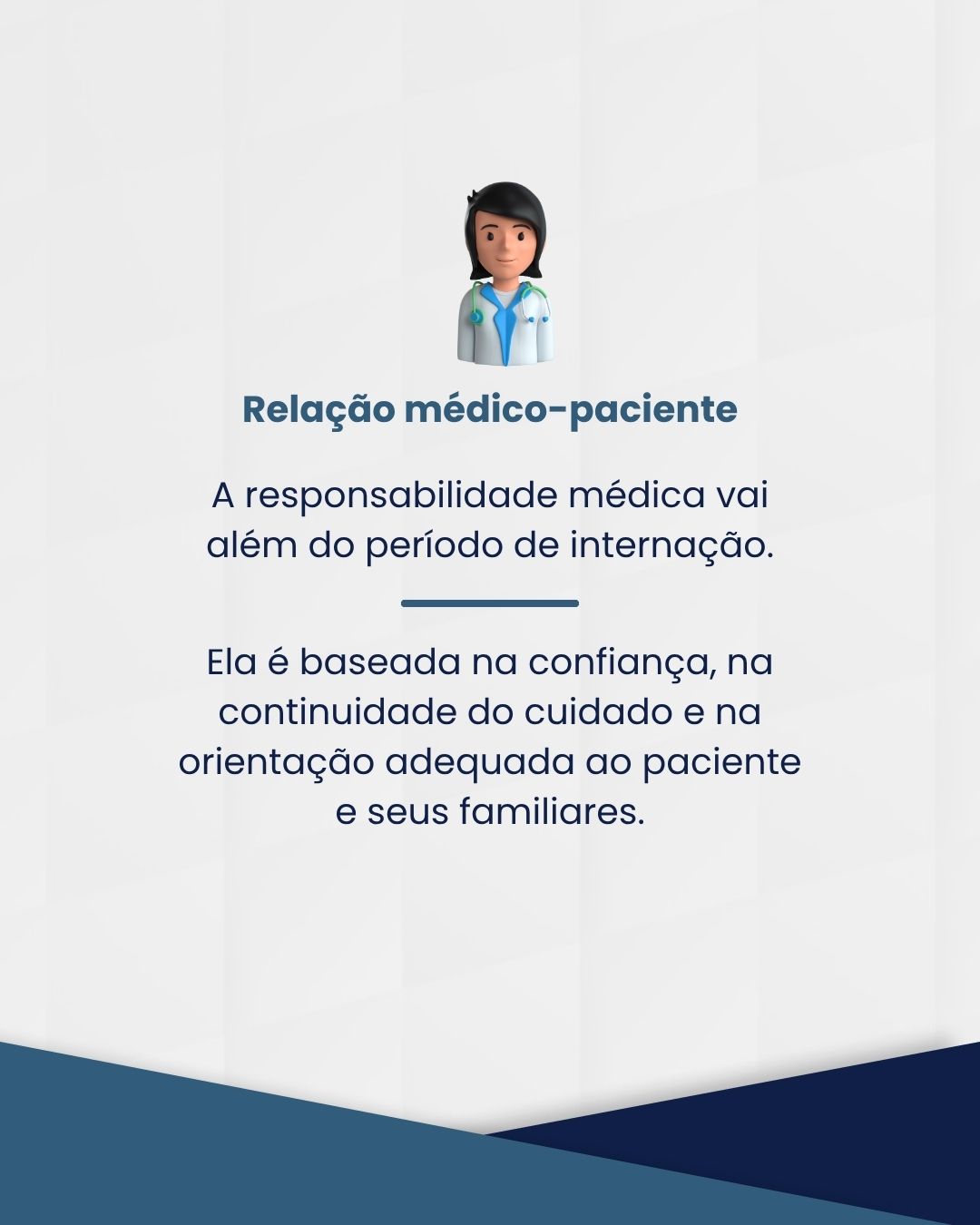 Relação médico-paciente

A responsabilidade médica vai além do período de internação.

Ela é baseada na confiança, na continuidade do cuidado e na orientação adequada ao paciente e seus familiares.